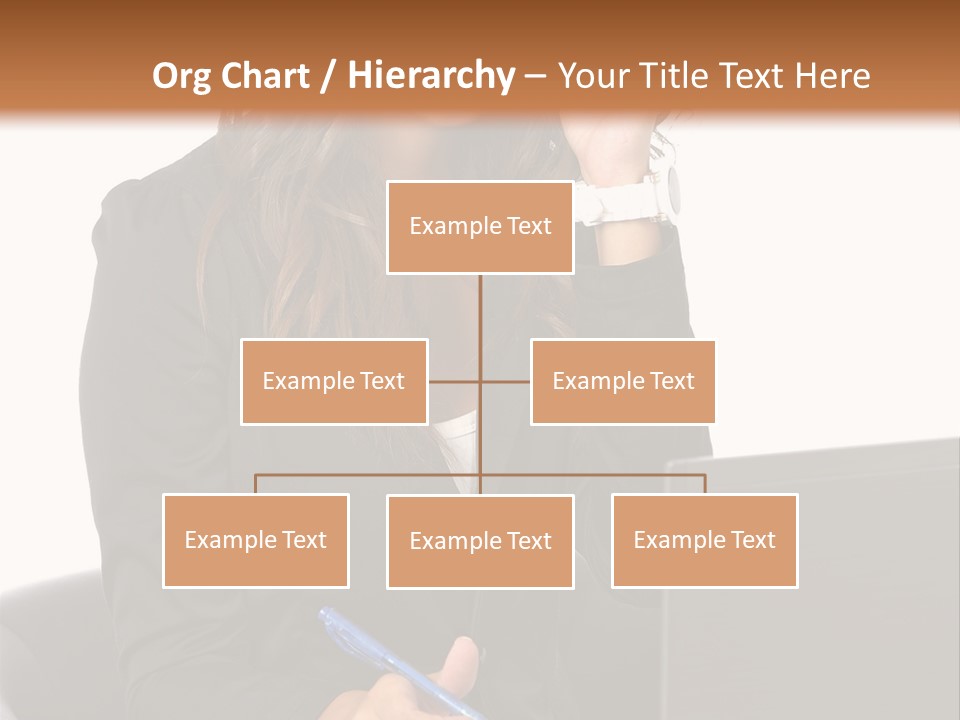 Org Chart / Hierarchy – Your Title Text Here

Example Text

Example Text

Example Text

Example Text

Example Text

Example Text